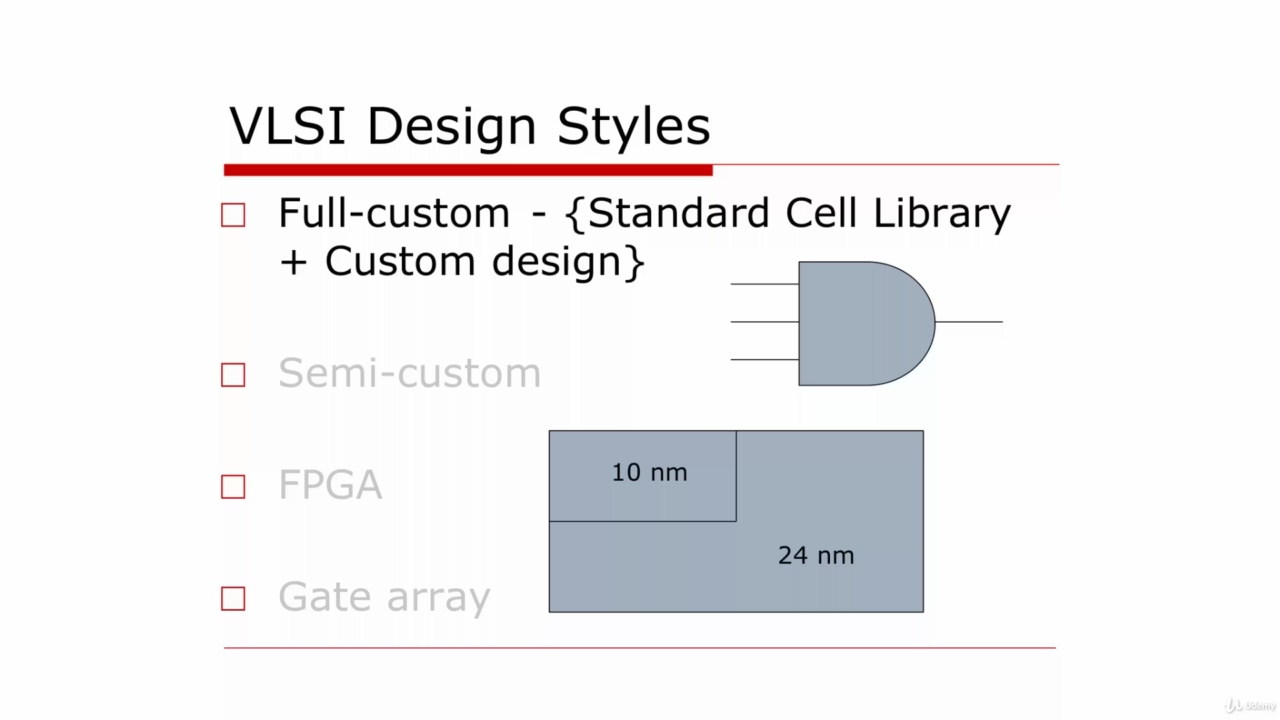 VLSI Design Styles

□ Full-custom - {Standard Cell Library + Custom design}

□ Semi-custom

□ FPGA

□ Gate array

10 nm

24 nm

Udemy